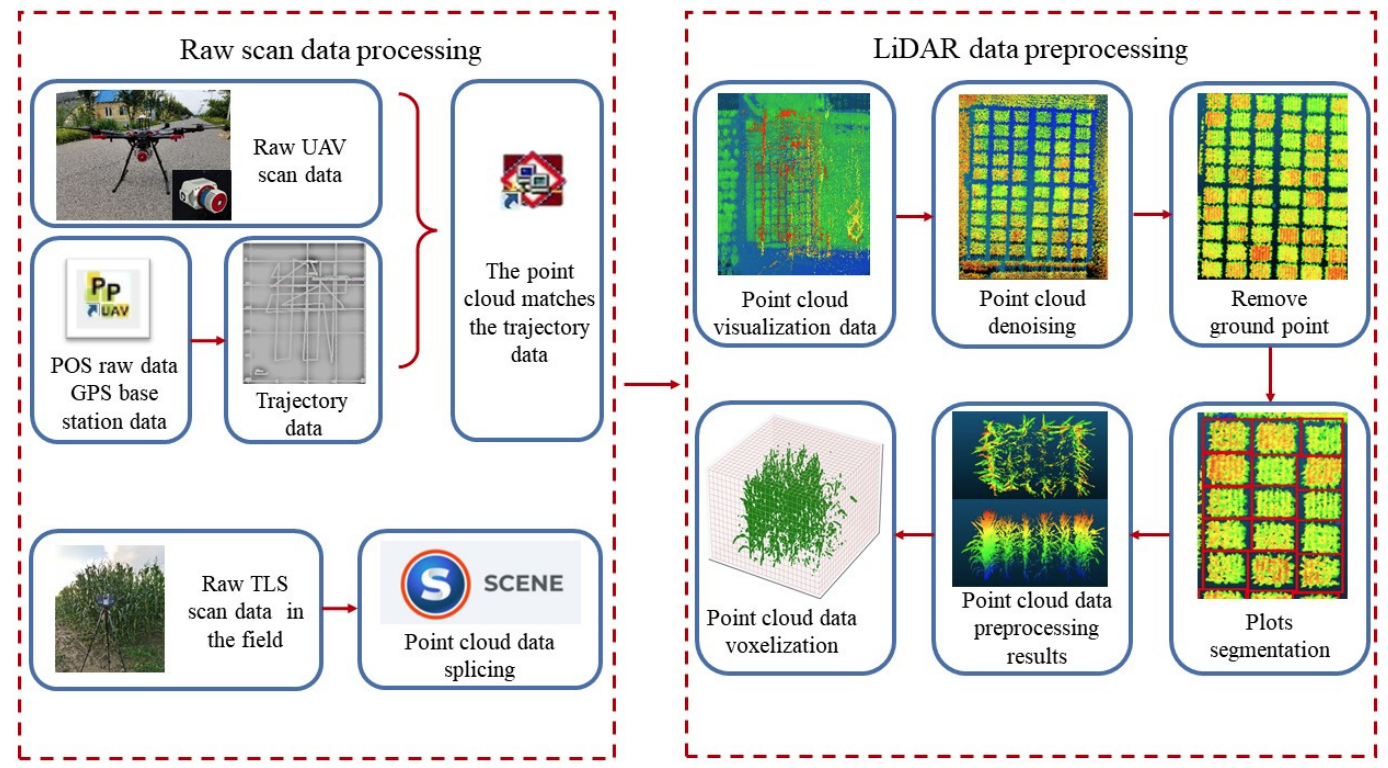 Raw scan data processing

Raw UAV scan data

PP UAV

POS raw data GPS base station data

Trajectory data

The point cloud matches the trajectory data

Raw TLS scan data in the field

S SCENE

Point cloud data splicing

LiDAR data preprocessing

Point cloud visualization data

Point cloud denoising

Remove ground point

Plots segmentation

Point cloud data preprocessing results

Point cloud data voxelization